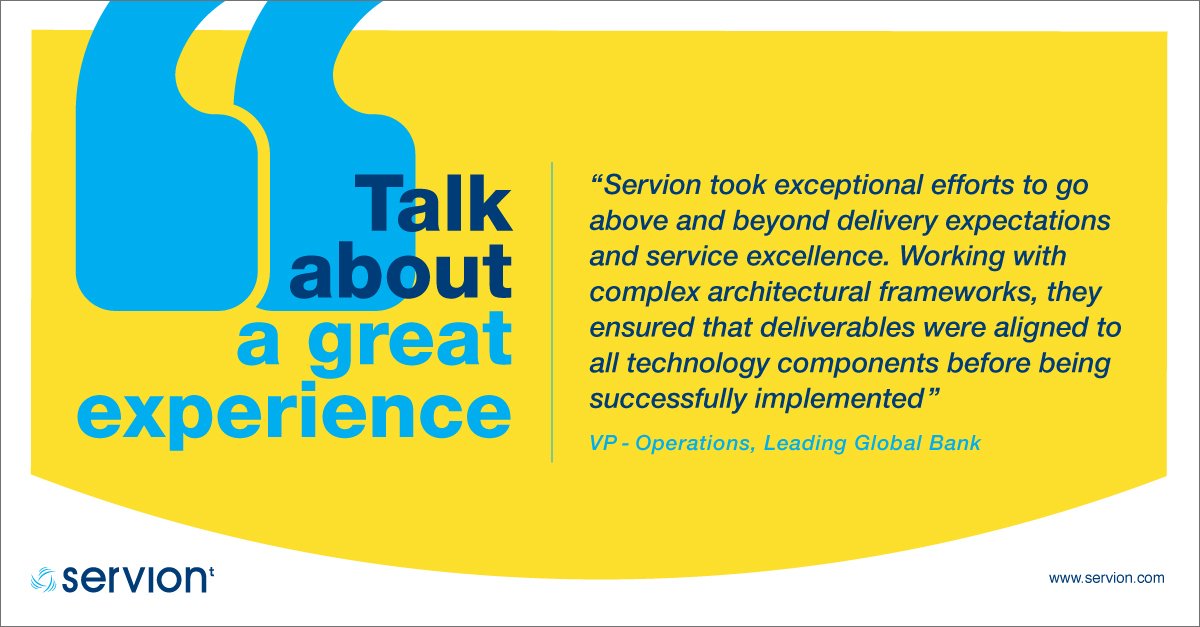 Talk about a great experience

“Servion took exceptional efforts to go above and beyond delivery expectations and service excellence. Working with complex architectural frameworks, they ensured that deliverables were aligned to all technology components before being successfully implemented”

VP - Operations, Leading Global Bank

servion

www.servion.com